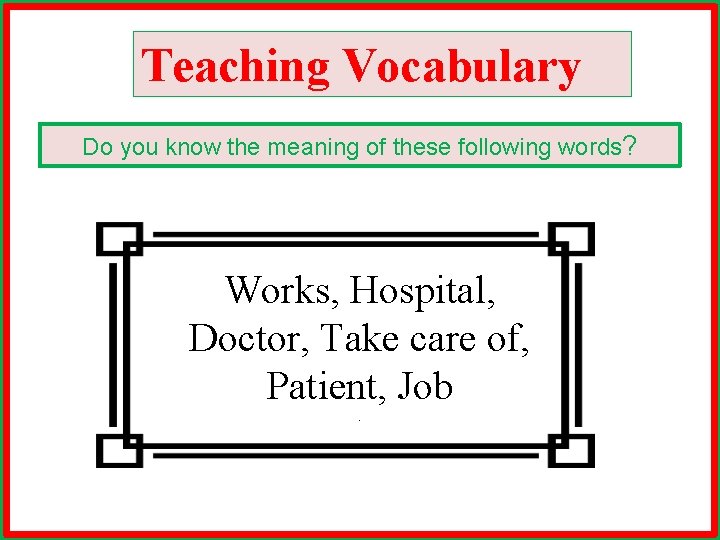 Teaching Vocabulary

Do you know the meaning of these following words?

Works, Hospital, Doctor, Take care of, Patient, Job